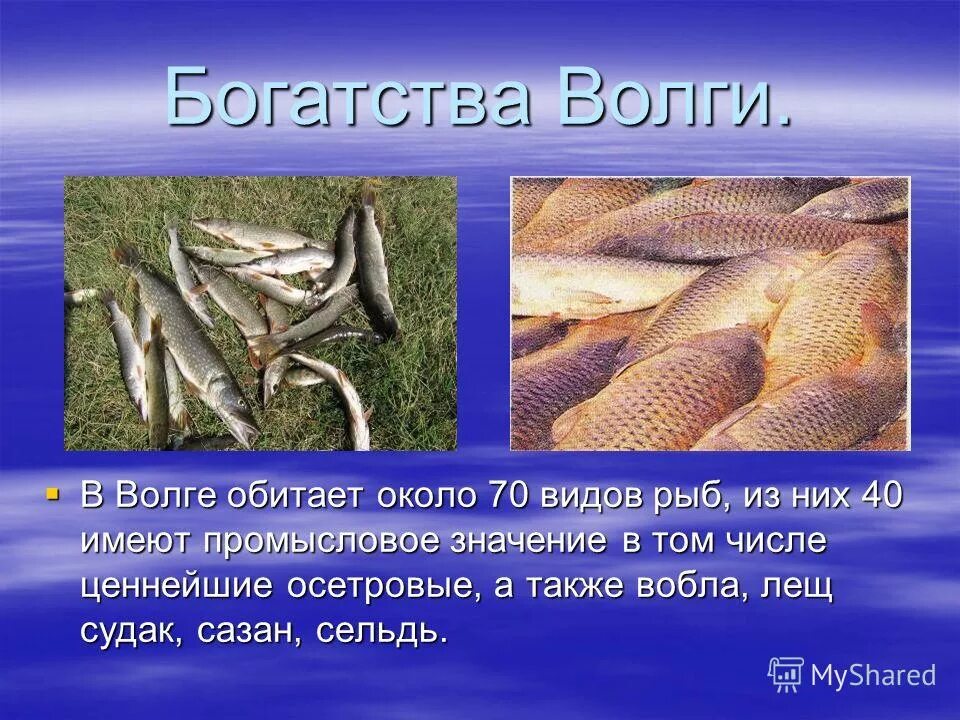 Богатства Волги.

В Волге обитает около 70 видов рыб, из них 40 имеют промысловое значение в том числе ценнейшие осетровые, а также вобла, лещ судак, сазан, сельдь.

MyShared